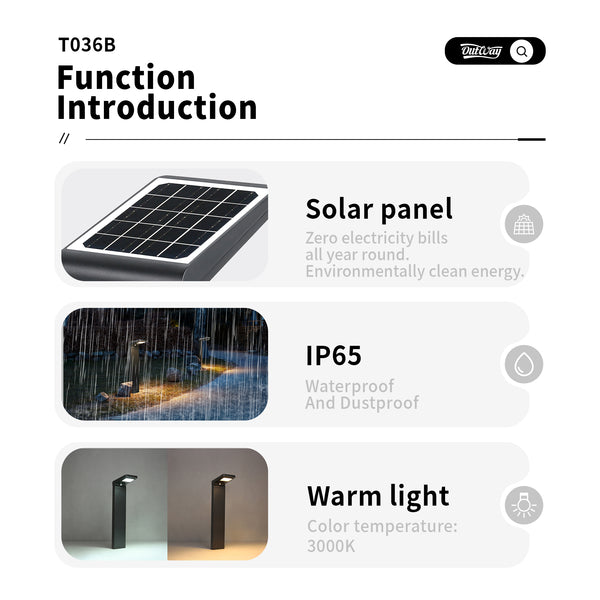 T036B

OutWay

Function Introduction

//

Solar panel

Zero electricity bills all year round. Environmentally clean energy.

IP65

Waterproof And Dustproof

Warm light

Color temperature: 3000K